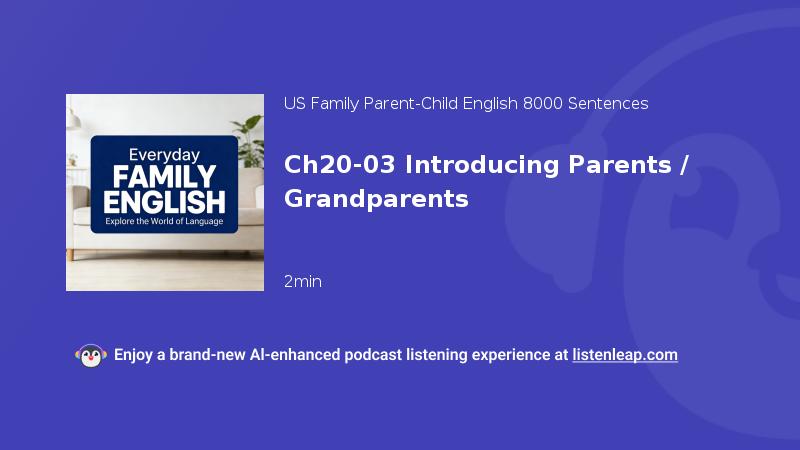 Everyday
FAMILY
ENGLISH
Explore the World of Language

US Family Parent-Child English 8000 Sentences

Ch20-03 Introducing Parents / Grandparents

2min

Enjoy a brand-new AI-enhanced podcast listening experience at listenleap.com